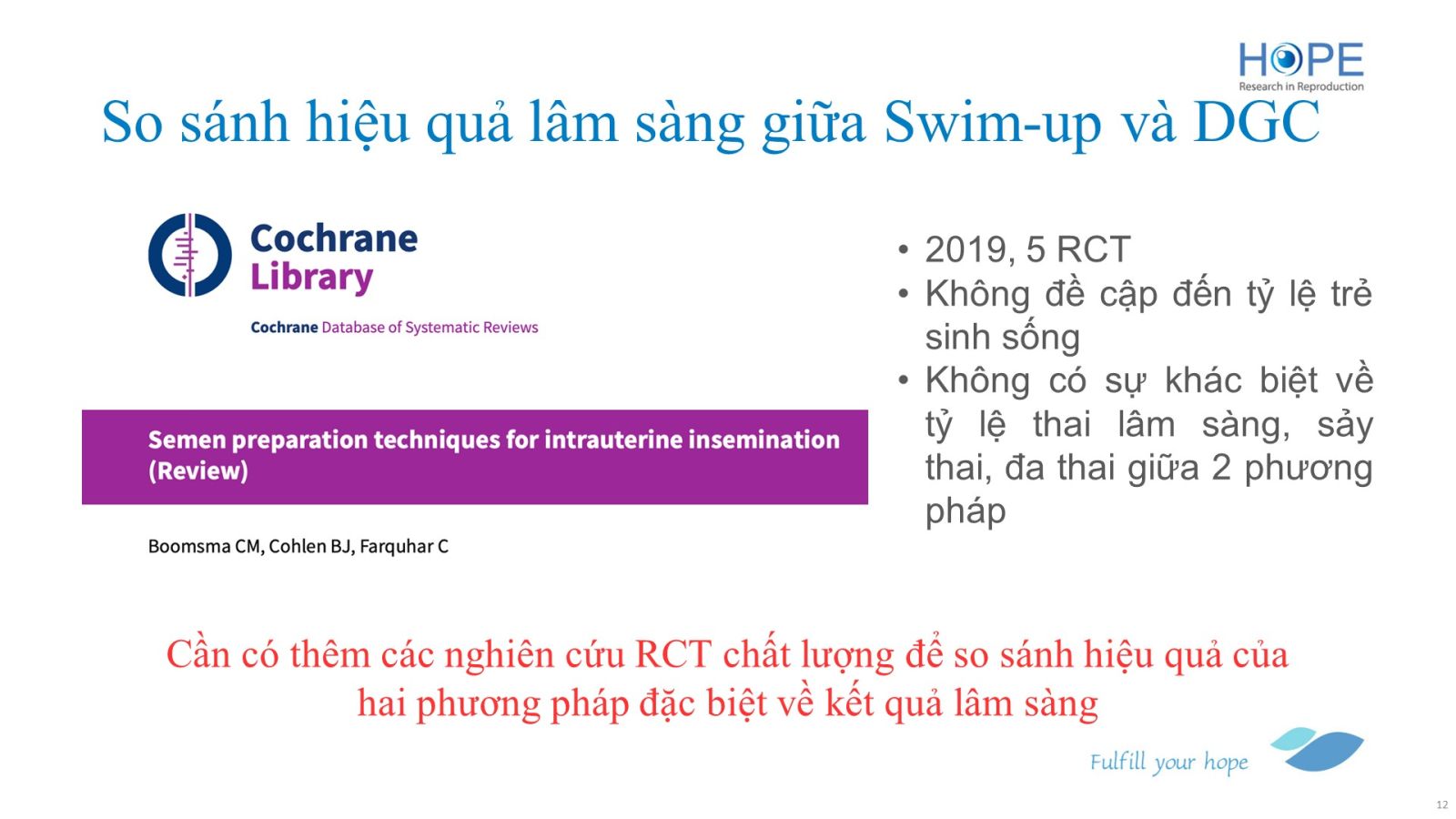 HOPE
Research in Reproduction

So sánh hiệu quả lâm sàng giữa Swim-up và DGC

Cochrane Library

Cochrane Database of Systematic Reviews

Semen preparation techniques for intrauterine insemination (Review)

Boomsma CM, Cohlen BJ, Farquhar C

• 2019, 5 RCT
• Không đề cập đến tỷ lệ trẻ sinh sống
• Không có sự khác biệt về tỷ lệ thai lâm sàng, sảy thai, đa thai giữa 2 phương pháp

Cần có thêm các nghiên cứu RCT chất lượng để so sánh hiệu quả của hai phương pháp đặc biệt về kết quả lâm sàng

Fulfill your hope

12